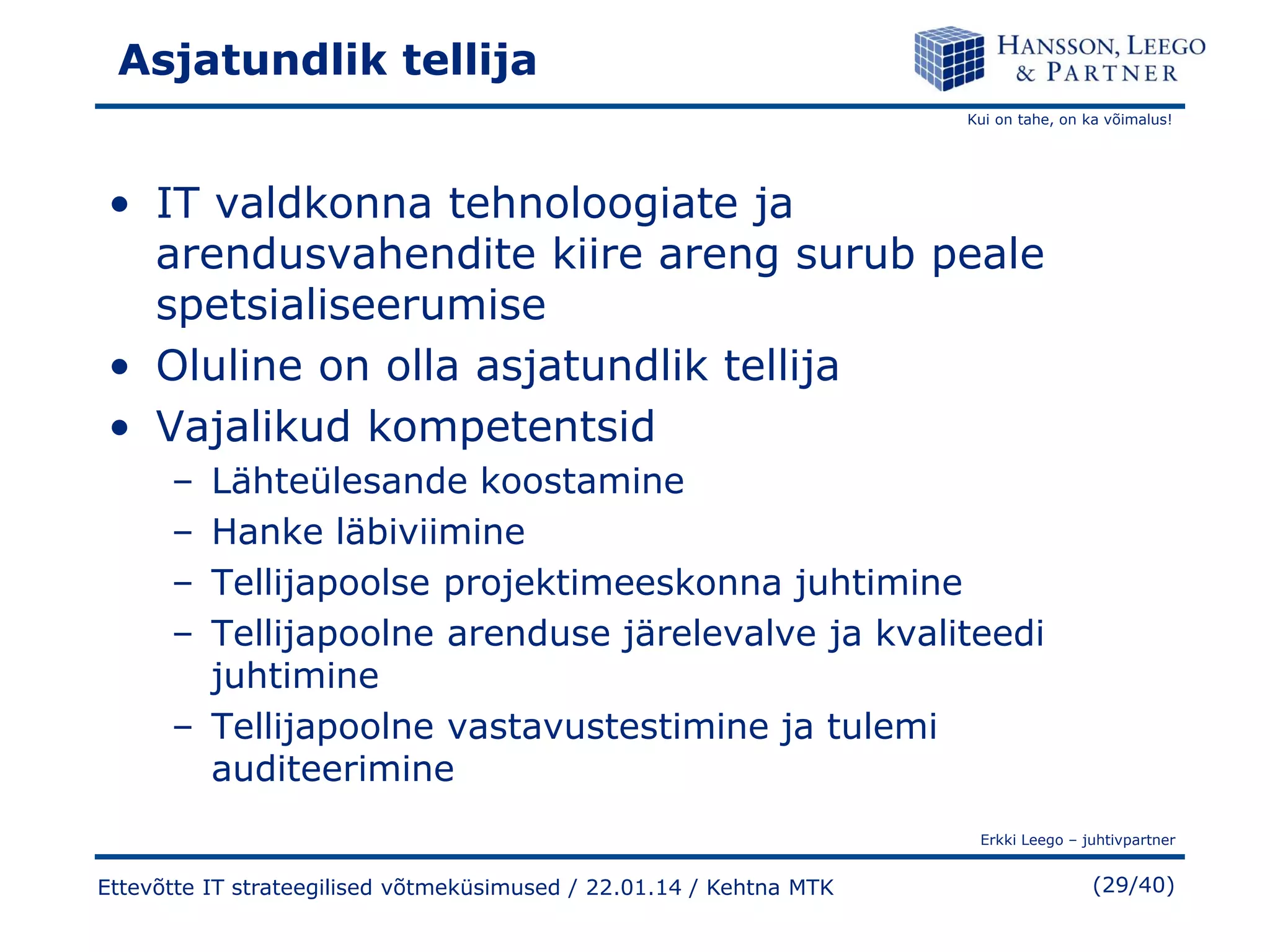 Asjatundlik tellija

HANSSON, LEEGO & PARTNER

Kui on tahe, on ka võimalus!

• IT valdkonna tehnoloogiate ja arendusvahendite kiire areng surub peale spetsialiseerumise
• Oluline on olla asjatundlik tellija
• Vajalikud kompetentsid
 – Lähteülesande koostamine
 – Hanke läbiviimine
 – Tellijapoolse projektimeeskonna juhtimine
 – Tellijapoolne arenduse järelevalve ja kvaliteedi juhtimine
 – Tellijapoolne vastavustestimine ja tulemi auditeerimine

Erkki Leego – juhtivpartner

Ettevõtte IT strateegilised võtmeküsimused / 22.01.14 / Kehtna MTK

(29/40)